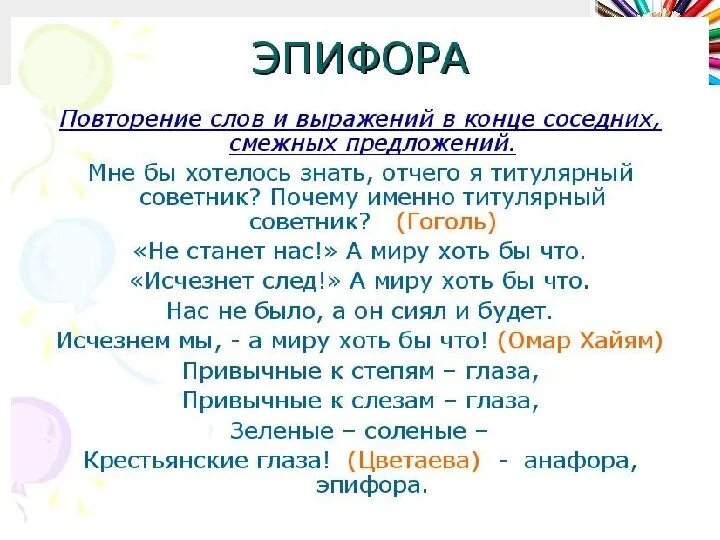 ЭПИФОРА

Повторение слов и выражений в конце соседних, смежных предложений.

Мне бы хотелось знать, отчего я титулярный советник? Почему именно титулярный советник? (Гоголь)

«Не станет нас!» А миру хоть бы что.
«Исчезнет след!» А миру хоть бы что.
Нас не было, а он сиял и будет.
Исчезнем мы, - а миру хоть бы что! (Омар Хайям)

Привычные к степям – глаза,
Привычные к слезам – глаза,
Зеленые – соленые –
Крестьянские глаза! (Цветаева) - анафора, эпифора.